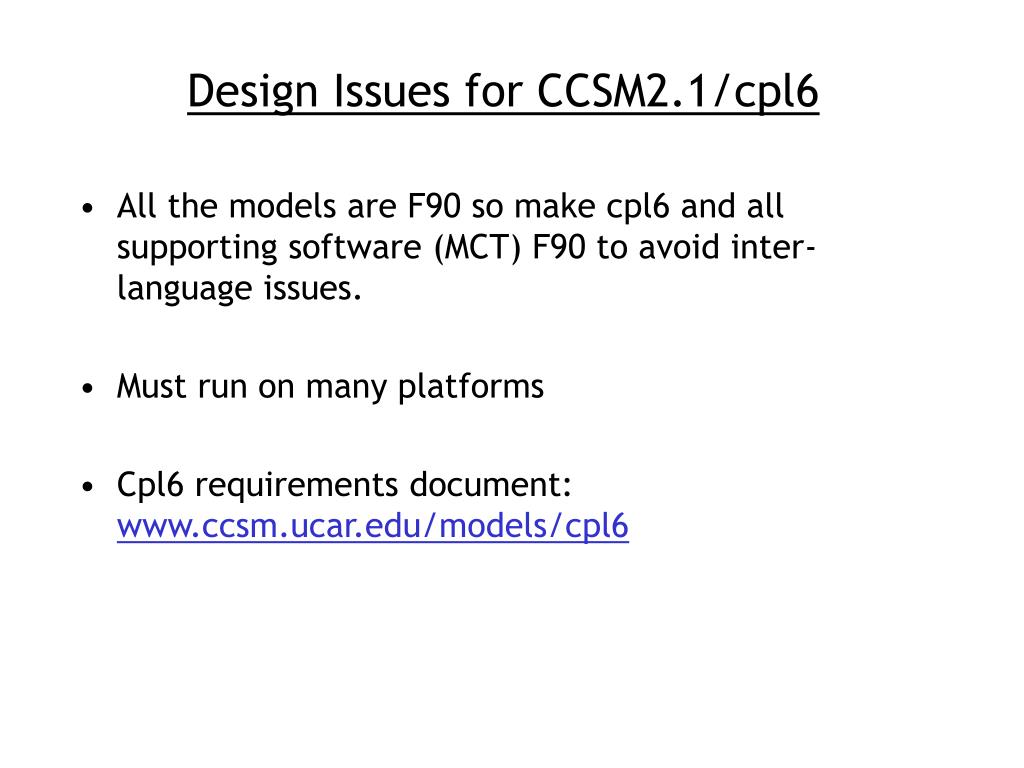 Design Issues for CCSM2.1/cpl6

• All the models are F90 so make cpl6 and all supporting software (MCT) F90 to avoid inter-language issues.

• Must run on many platforms

• Cpl6 requirements document: www.ccsm.ucar.edu/models/cpl6